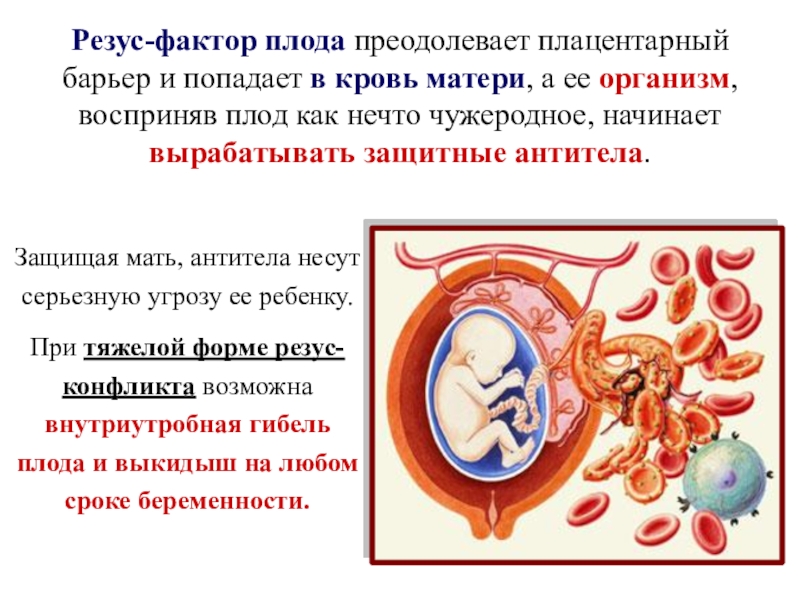 Резус-фактор плода преодолевает плацентарный барьер и попадает в кровь матери, а ее организм, восприняв плод как нечто чужеродное, начинает вырабатывать защитные антитела.

Защищая мать, антитела несут серьезную угрозу ее ребенку.

При тяжелой форме резус-конфликта возможна внутриутробная гибель плода и выкидыш на любом сроке беременности.